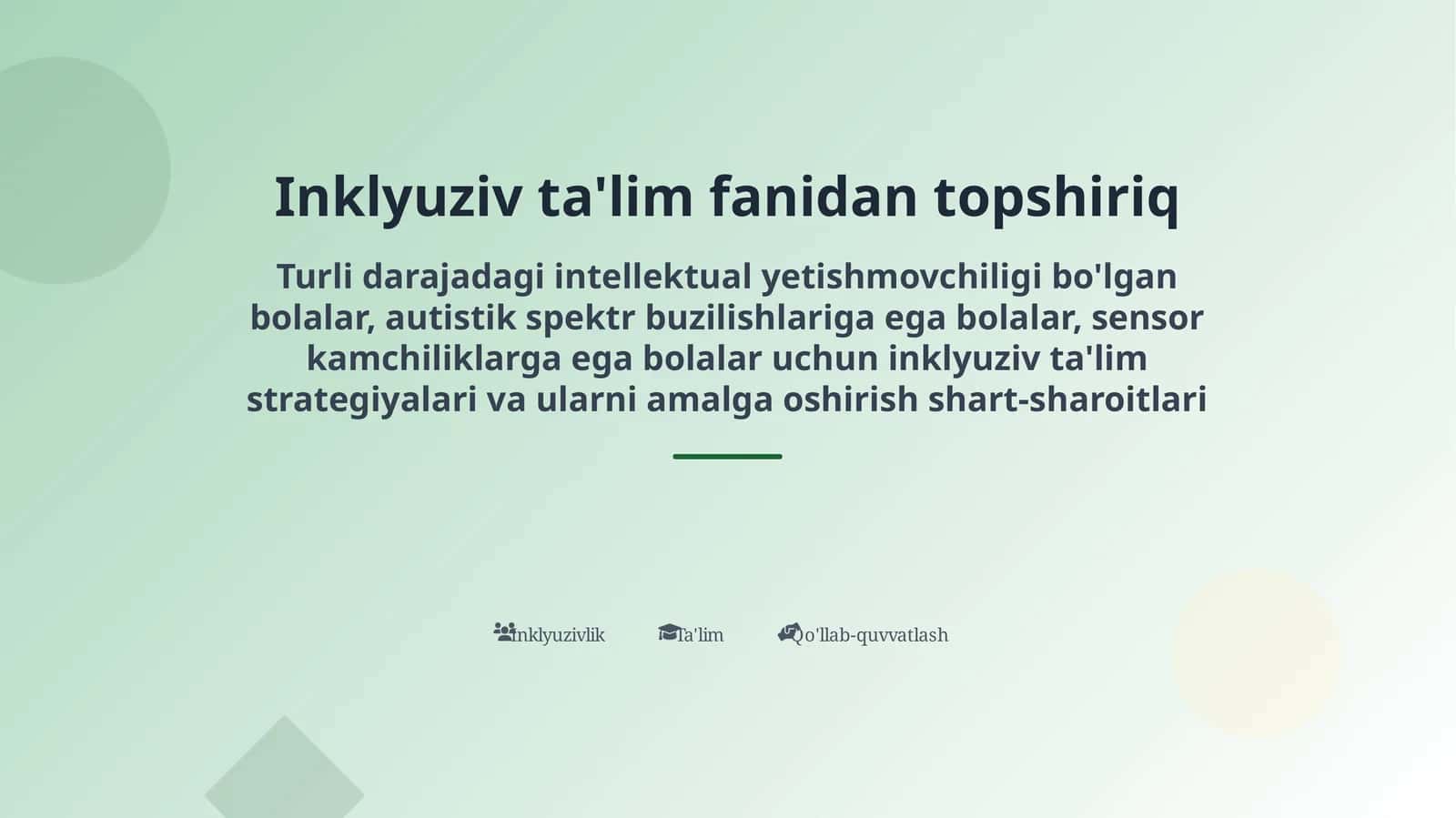 Inklyuziv ta'lim fanidan topshiriq

Turli darajadagi intellektual yetishmovchiligi bo'lgan bolalar, autistik spektr buzilishlariga ega bolalar, sensor kamchiliklarga ega bolalar uchun inklyuziv ta'lim strategiyalari va ularni amalga oshirish shart-sharoitlari

Inklyuzivlik Ta'lim Qo'llab-quvvatlash